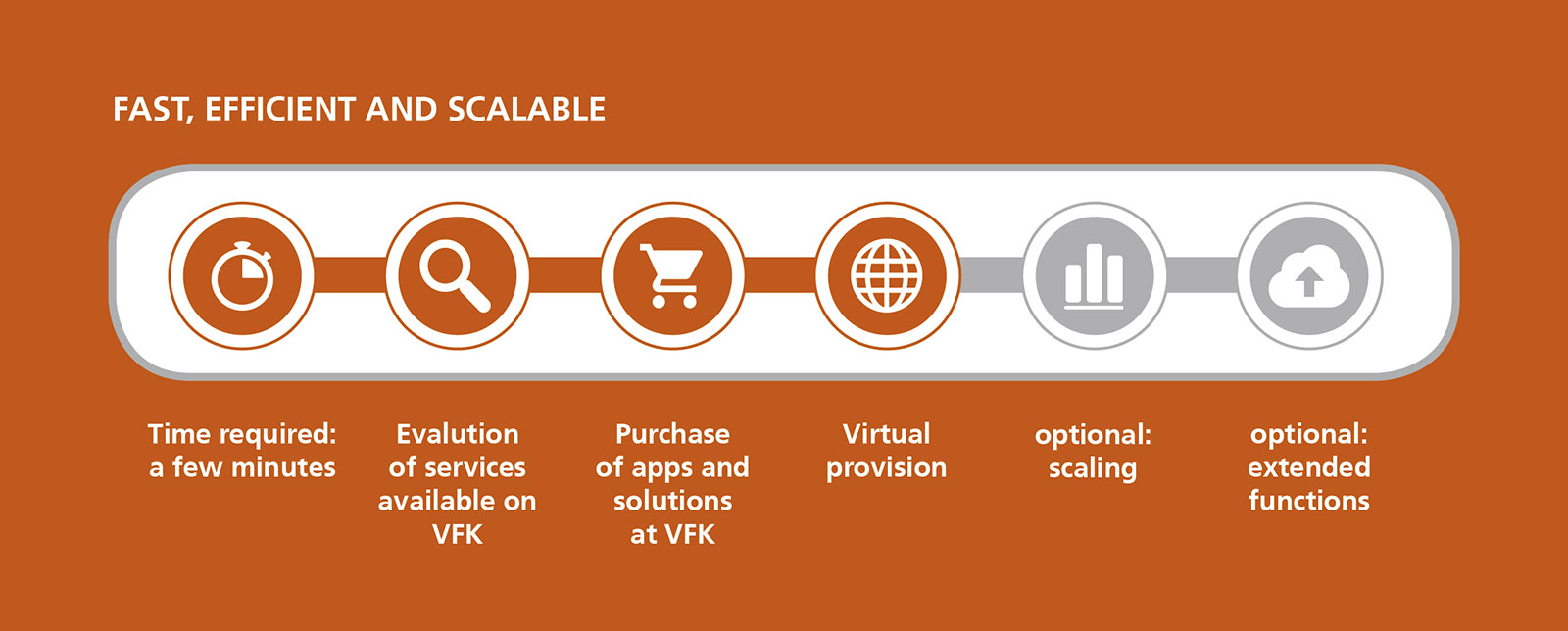 FAST, EFFICIENT AND SCALABLE

Time required: a few minutes

Evalution of services available on VFK

Purchase of apps and solutions at VFK

Virtual provision

optional: scaling

optional: extended functions